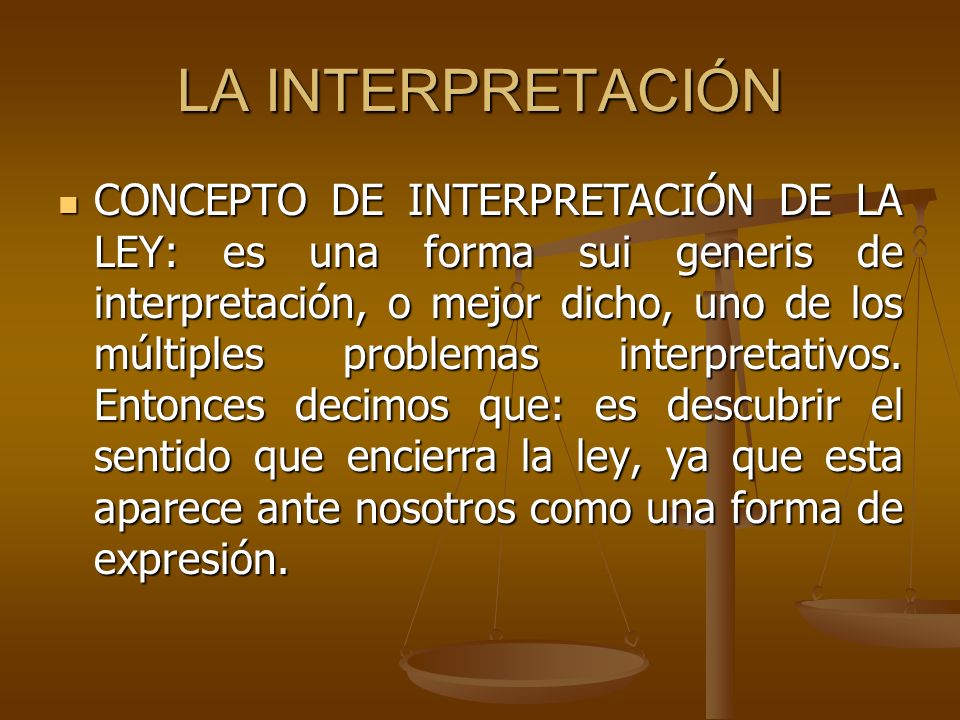 LA INTERPRETACIÓN

CONCEPTO DE INTERPRETACIÓN DE LA LEY: es una forma sui generis de interpretación, o mejor dicho, uno de los múltiples problemas interpretativos. Entonces decimos que: es descubrir el sentido que encierra la ley, ya que esta aparece ante nosotros como una forma de expresión.